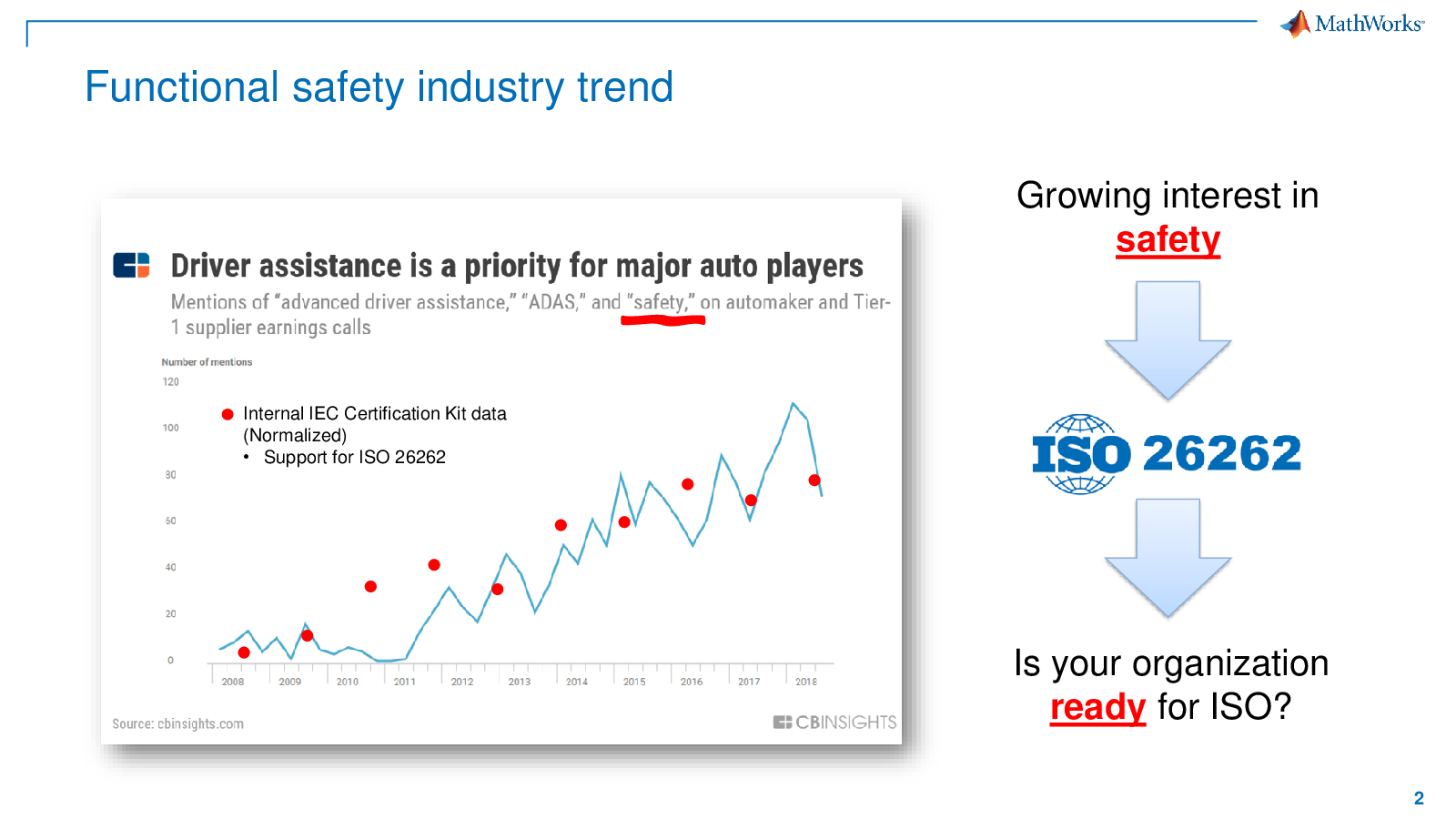 MathWorks

Functional safety industry trend

Driver assistance is a priority for major auto players

Mentions of "advanced driver assistance," "ADAS," and "safety," on automaker and Tier-1 supplier earnings calls

Number of mentions

120
100
80
60
40
20
0

Internal IEC Certification Kit data (Normalized)
• Support for ISO 26262

2008 2009 2010 2011 2012 2013 2014 2015 2016 2017 2018

Source: cbinsights.com

CBINSIGHTS

Growing interest in safety

ISO 26262

Is your organization ready for ISO?

2